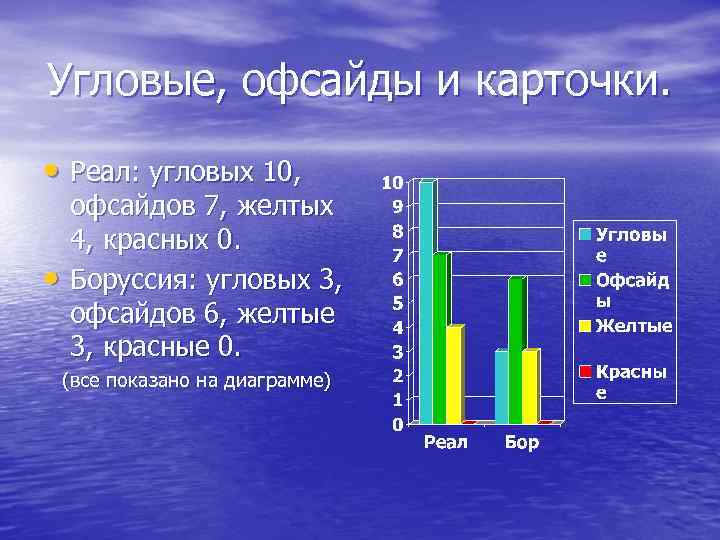 Угловые, офсайды и карточки.

• Реал: угловых 10, офсайдов 7, желтых 4, красных 0.

• Боруссия: угловых 3, офсайдов 6, желтые 3, красные 0.

(все показано на диаграмме)

10
9
8
7
6
5
4
3
2
1
0

Реал
Бор

Угловые
Офсайды
Желтые
Красные